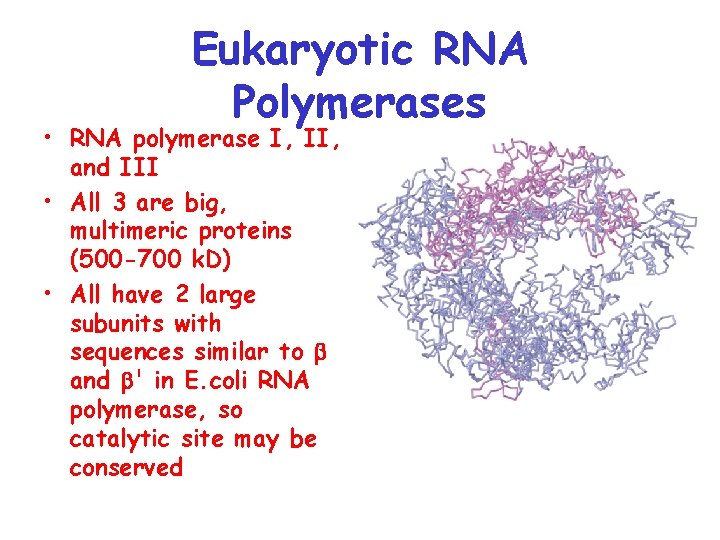 Eukaryotic RNA Polymerases

• RNA polymerase I, II, and III
• All 3 are big, multimeric proteins (500-700 kD)
• All have 2 large subunits with sequences similar to $\beta$ and $\beta'$ in E.coli RNA polymerase, so catalytic site may be conserved